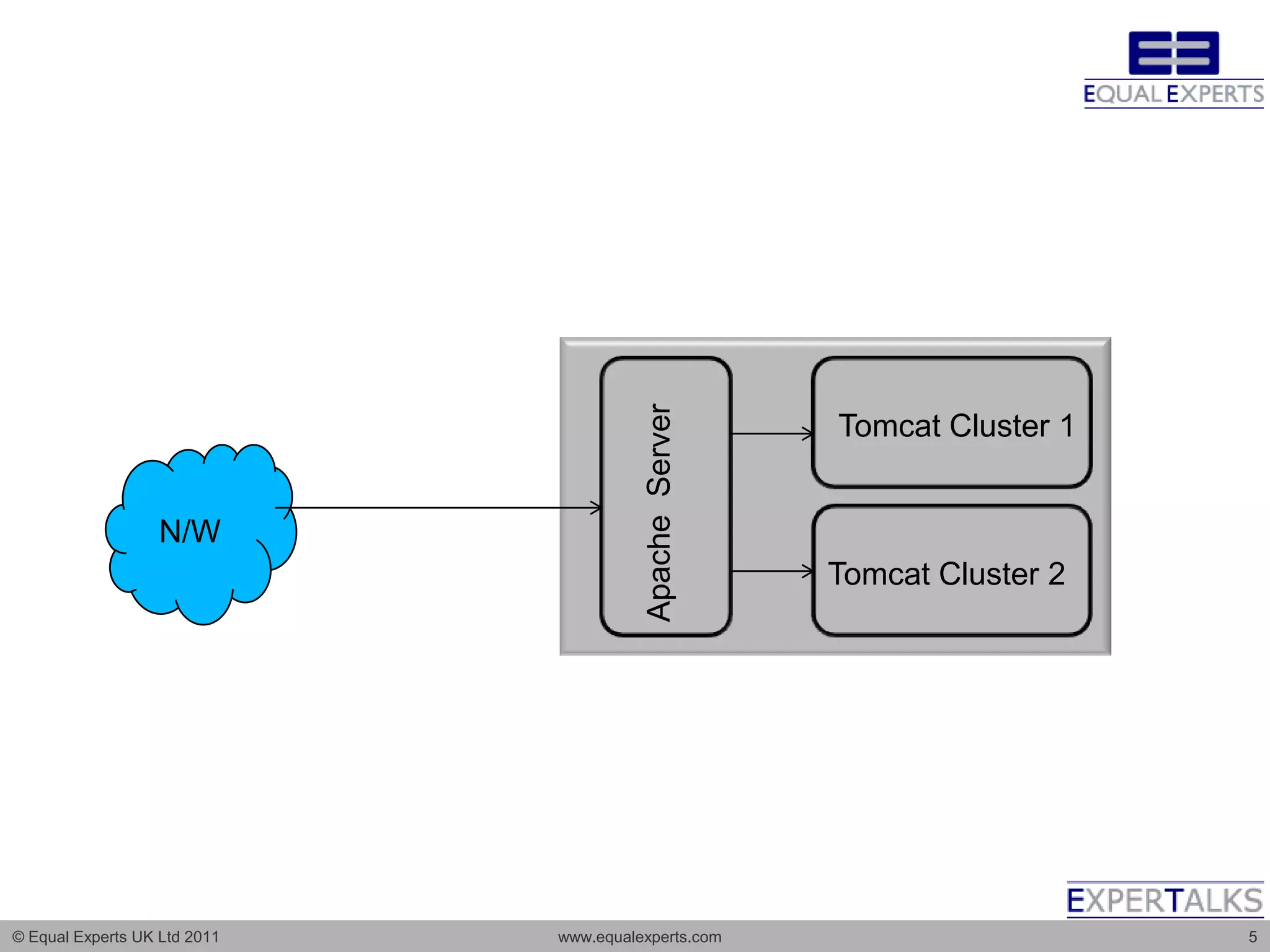 EQUAL EXPERTS

N/W

Apache Server

Tomcat Cluster 1

Tomcat Cluster 2

EXPERTALKS

© Equal Experts UK Ltd 2011

www.equalexperts.com

5